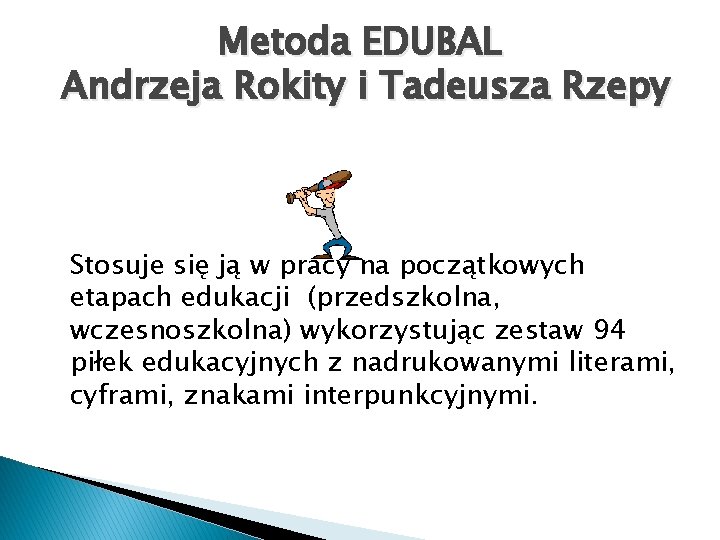 Metoda EDUBAL
Andrzeja Rokity i Tadeusza Rzepy

Stosuje się ją w pracy na początkowych etapach edukacji  (przedszkolna, wczesnoszkolna) wykorzystując zestaw 94 piłek edukacyjnych z nadrukowanymi literami, cyframi, znakami interpunkcyjnymi.